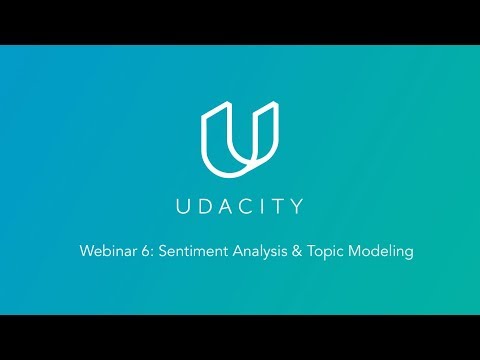 UDACITY

Webinar 6: Sentiment Analysis & Topic Modeling